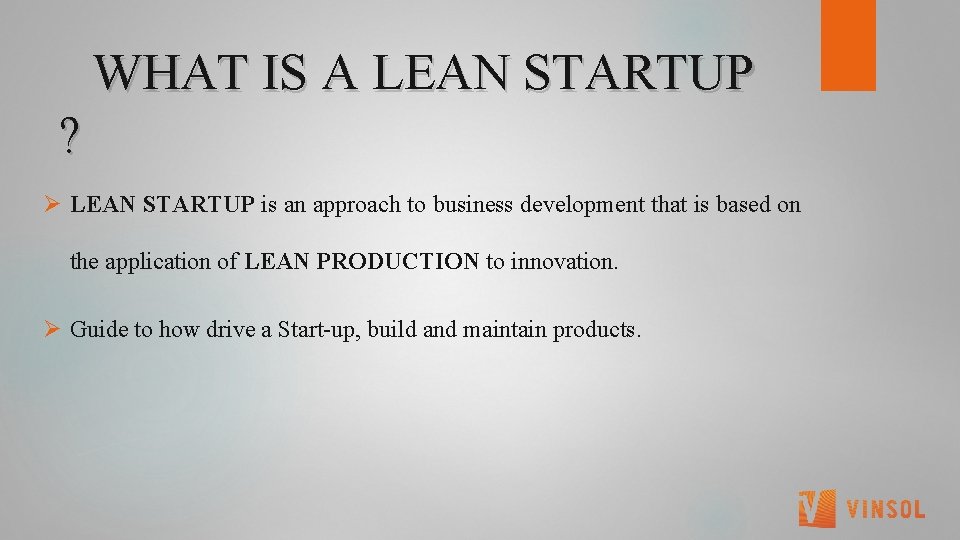 WHAT IS A LEAN STARTUP ?

➢ LEAN STARTUP is an approach to business development that is based on the application of LEAN PRODUCTION to innovation.

➢ Guide to how drive a Start-up, build and maintain products.

VINSOL